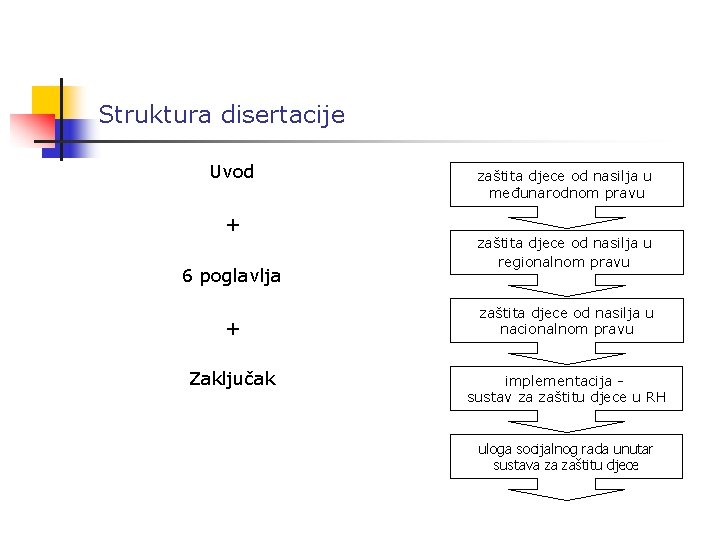 Struktura disertacije

Uvod

+

6 poglavlja

+

Zaključak

zaštita djece od nasilja u međunarodnom pravu

zaštita djece od nasilja u regionalnom pravu

zaštita djece od nasilja u nacionalnom pravu

implementacija - sustav za zaštitu djece u RH

uloga socijalnog rada unutar sustava za zaštitu djece